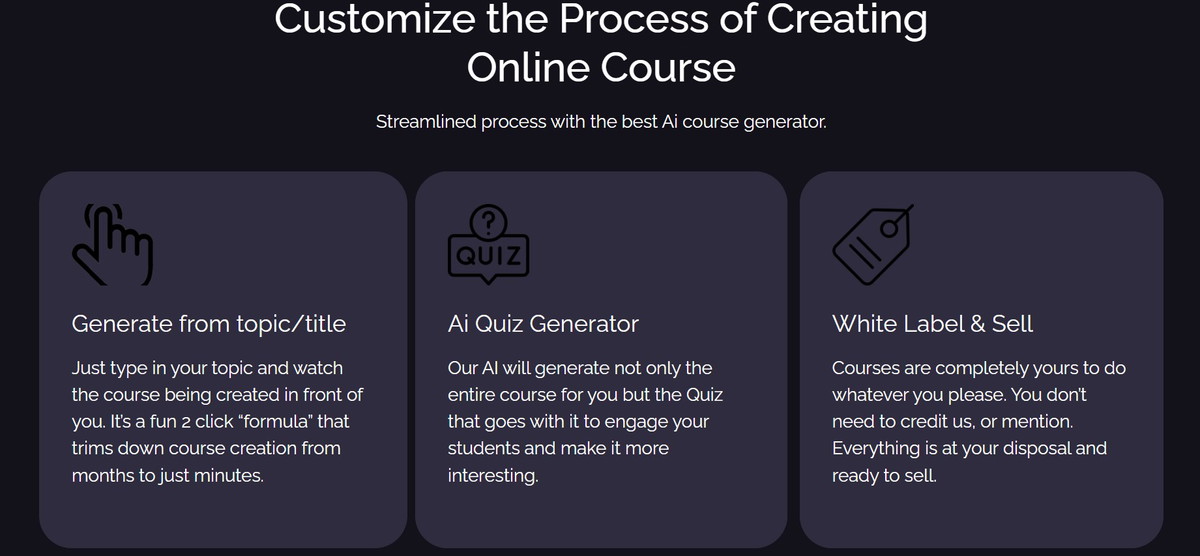 Customize the Process of Creating Online Course

Streamlined process with the best Ai course generator.

Generate from topic/title

Just type in your topic and watch the course being created in front of you. It's a fun 2 click "formula" that trims down course creation from months to just minutes.

QUIZ

Ai Quiz Generator

Our AI will generate not only the entire course for you but the Quiz that goes with it to engage your students and make it more interesting.

White Label & Sell

Courses are completely yours to do whatever you please. You don't need to credit us, or mention. Everything is at your disposal and ready to sell.